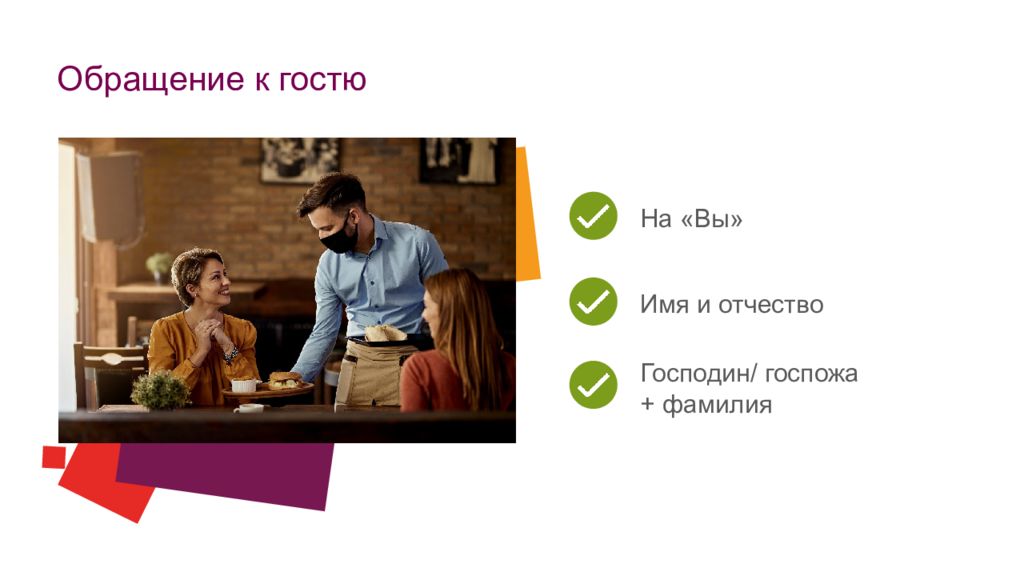 Обращение к гостю

На «Вы»

Имя и отчество

Господин/ госпожа
+ фамилия